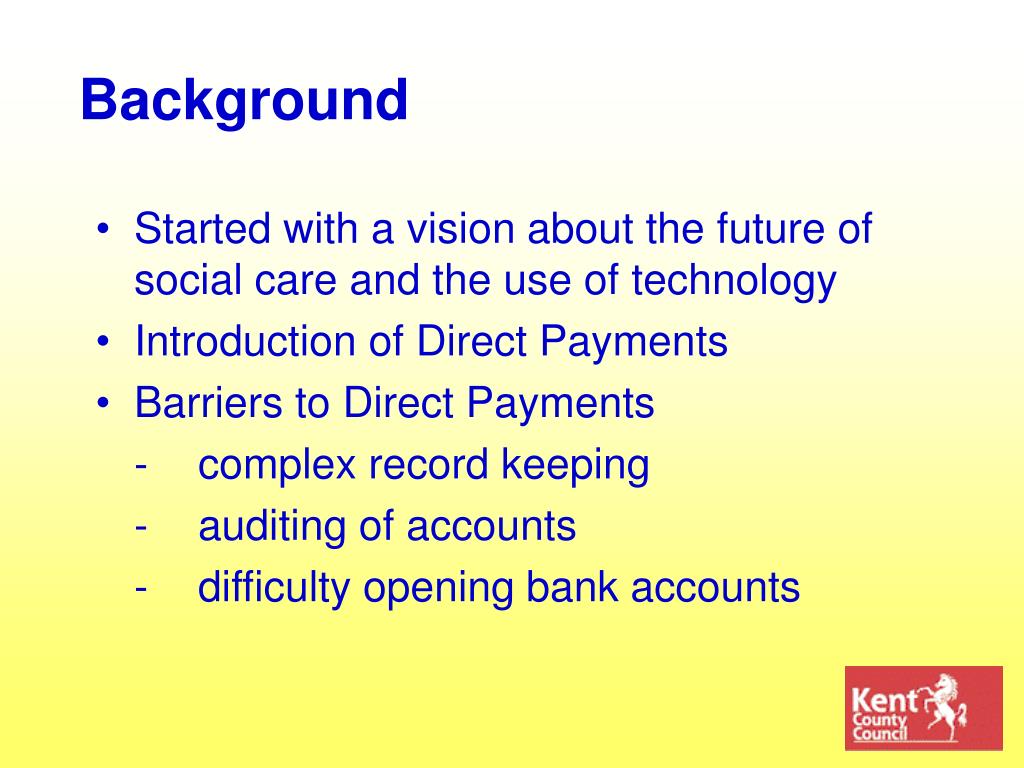 Background

• Started with a vision about the future of social care and the use of technology
• Introduction of Direct Payments
• Barriers to Direct Payments
- complex record keeping
- auditing of accounts
- difficulty opening bank accounts

Kent County Council